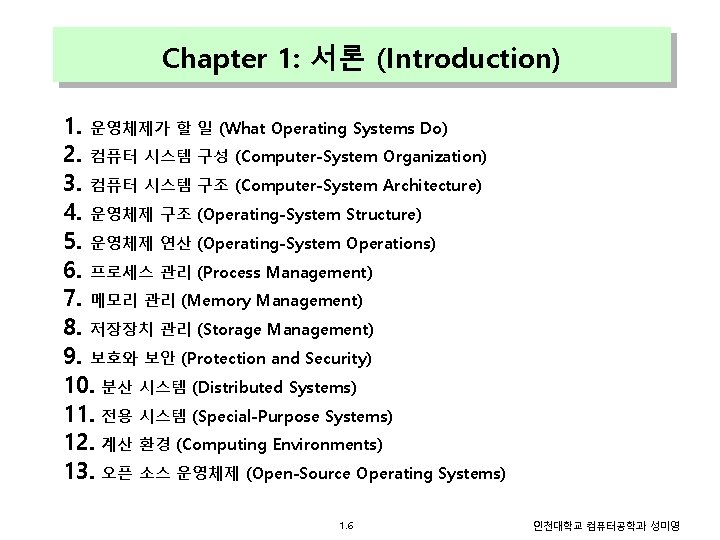 Chapter 1: 서론 (Introduction)

1. 운영체제가 할 일 (What Operating Systems Do)
2. 컴퓨터 시스템 구성 (Computer-System Organization)
3. 컴퓨터 시스템 구조 (Computer-System Architecture)
4. 운영체제 구조 (Operating-System Structure)
5. 운영체제 연산 (Operating-System Operations)
6. 프로세스 관리 (Process Management)
7. 메모리 관리 (Memory Management)
8. 저장장치 관리 (Storage Management)
9. 보호와 보안 (Protection and Security)
10. 분산 시스템 (Distributed Systems)
11. 전용 시스템 (Special-Purpose Systems)
12. 계산 환경 (Computing Environments)
13. 오픈 소스 운영체제 (Open-Source Operating Systems)

1.6

인천대학교 컴퓨터공학과 성미영